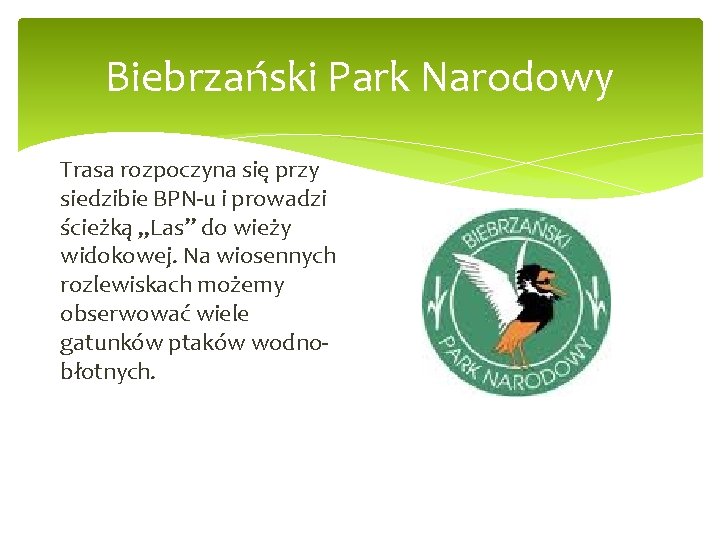 Biebrzański Park Narodowy

Trasa rozpoczyna się przy siedzibie BPN-u i prowadzi ścieżką „Las” do wieży widokowej. Na wiosennych rozlewiskach możemy obserwować wiele gatunków ptaków wodno-błotnych.

BIEBRZAŃSKI PARK NARODOWY